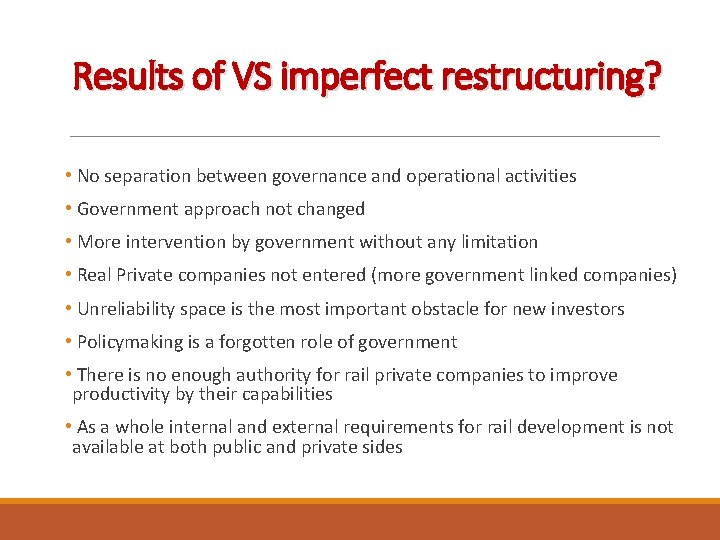 Results of VS imperfect restructuring?

• No separation between governance and operational activities

• Government approach not changed

• More intervention by government without any limitation

• Real Private companies not entered (more government linked companies)

• Unreliability space is the most important obstacle for new investors

• Policymaking is a forgotten role of government

• There is no enough authority for rail private companies to improve productivity by their capabilities

• As a whole internal and external requirements for rail development is not available at both public and private sides